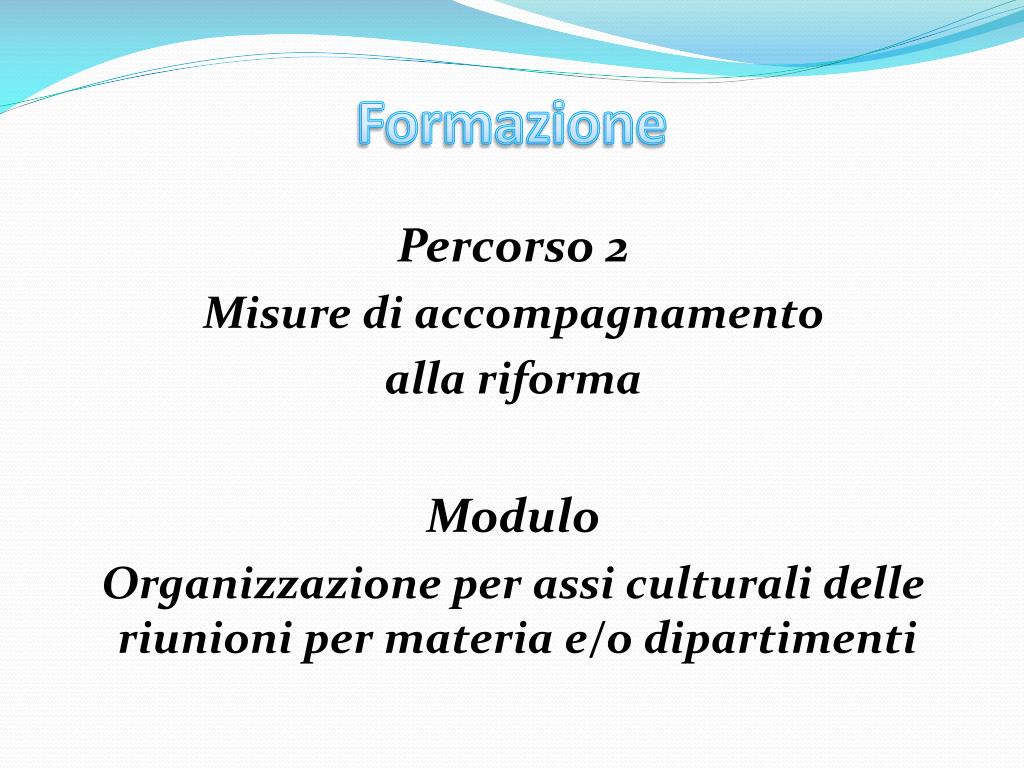 Formazione

Percorso 2
Misure di accompagnamento alla riforma

Modulo
Organizzazione per assi culturali delle riunioni per materia e/o dipartimenti